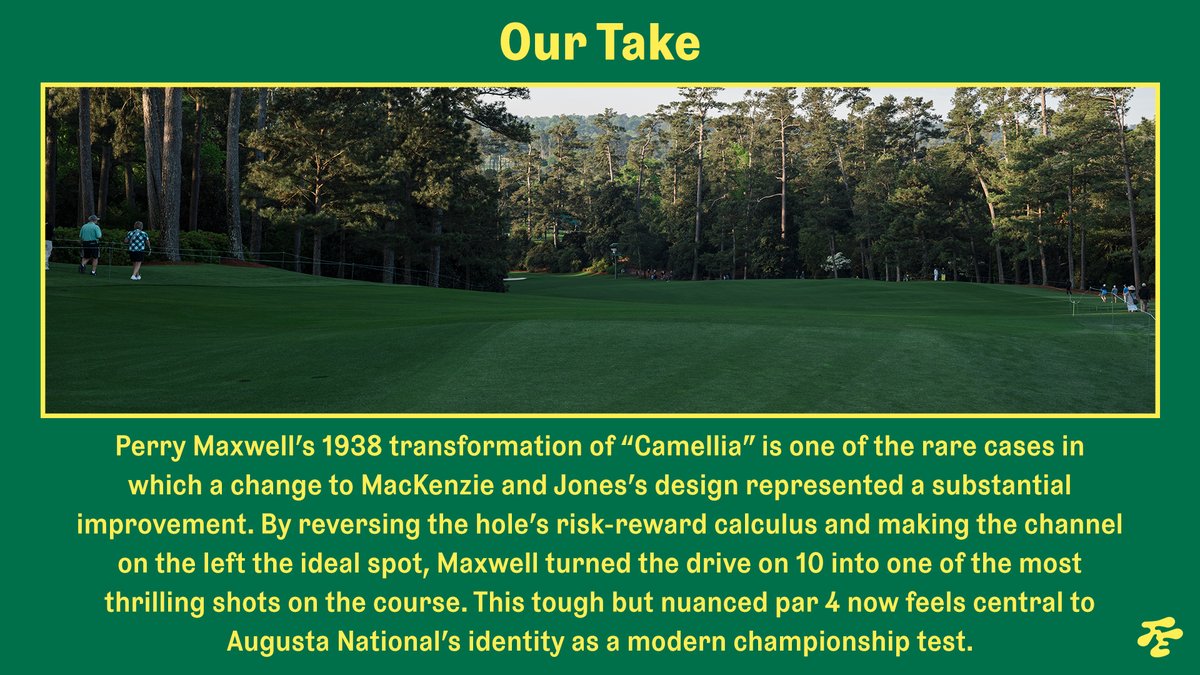 Our Take

Perry Maxwell's 1938 transformation of "Camellia" is one of the rare cases in which a change to MacKenzie and Jones's design represented a substantial improvement. By reversing the hole's risk-reward calculus and making the channel on the left the ideal spot, Maxwell turned the drive on 10 into one of the most thrilling shots on the course. This tough but nuanced par 4 now feels central to Augusta National's identity as a modern championship test.